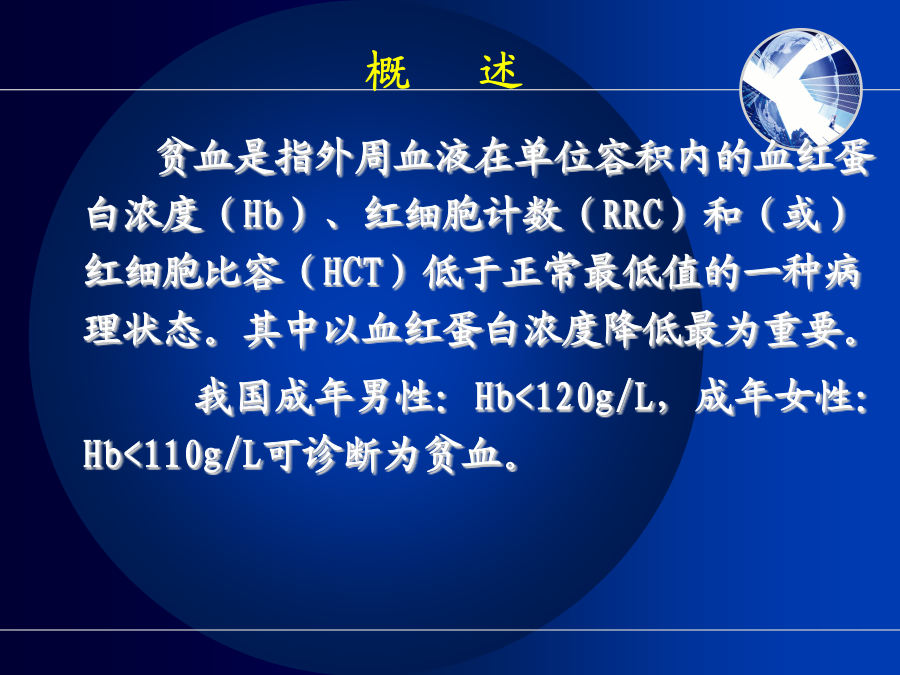 概　述

贫血是指外周血液在单位容积内的血红蛋白浓度（Hb）、红细胞计数（RRC）和（或）红细胞比容（HCT）低于正常最低值的一种病理状态。其中以血红蛋白浓度降低最为重要。

我国成年男性：Hb<120g/L，成年女性：Hb<110g/L可诊断为贫血。